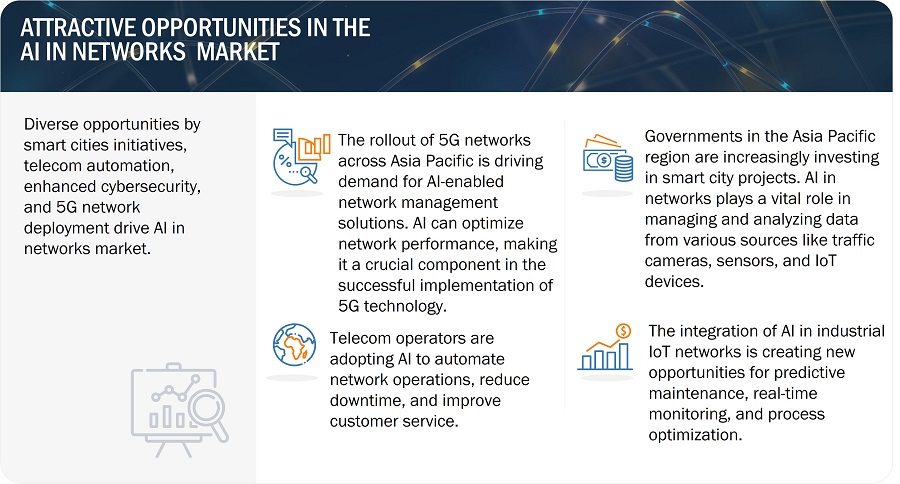 ATTRACTIVE OPPORTUNITIES IN THE AI IN NETWORKS MARKET

Diverse opportunities by smart cities initiatives, telecom automation, enhanced cybersecurity, and 5G network deployment drive AI in networks market.

The rollout of 5G networks across Asia Pacific is driving demand for AI-enabled network management solutions. AI can optimize network performance, making it a crucial component in the successful implementation of 5G technology.

Telecom operators are adopting AI to automate network operations, reduce downtime, and improve customer service.

Governments in the Asia Pacific region are increasingly investing in smart city projects. AI in networks plays a vital role in managing and analyzing data from various sources like traffic cameras, sensors, and IoT devices.

The integration of AI in industrial IoT networks is creating new opportunities for predictive maintenance, real-time monitoring, and process optimization.